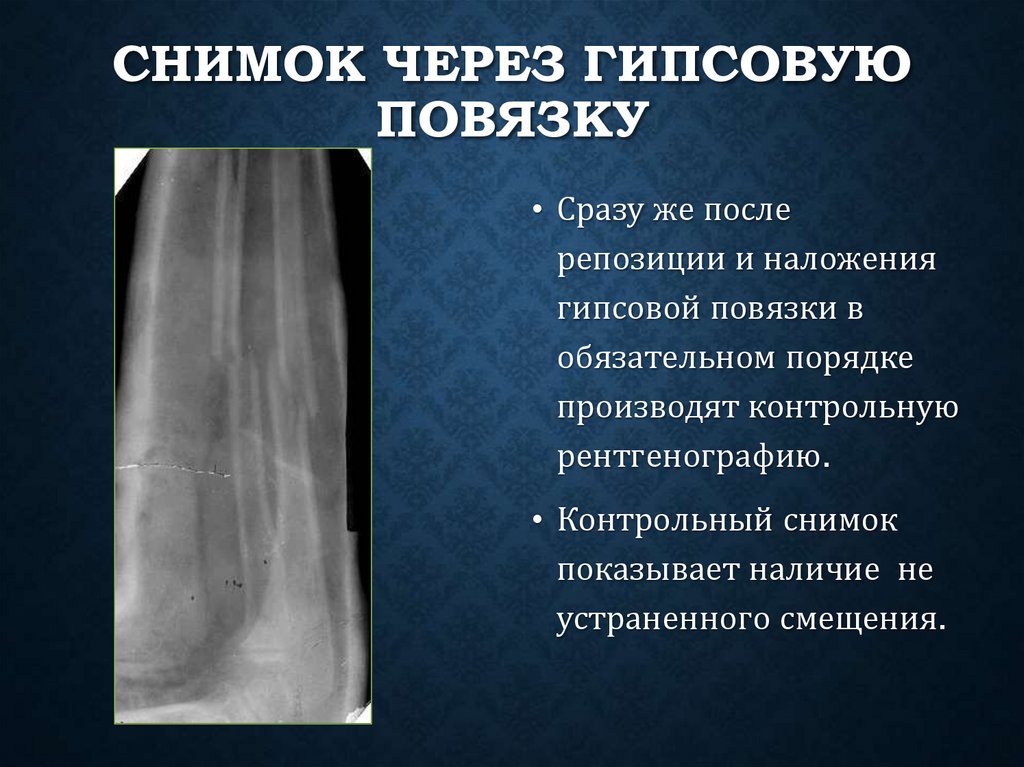 СНИМОК ЧЕРЕЗ ГИПСОВУЮ ПОВЯЗКУ

• Сразу же после репозиции и наложения гипсовой повязки в обязательном порядке производят контрольную рентгенографию.

• Контрольный снимок показывает наличие не устраненного смещения.